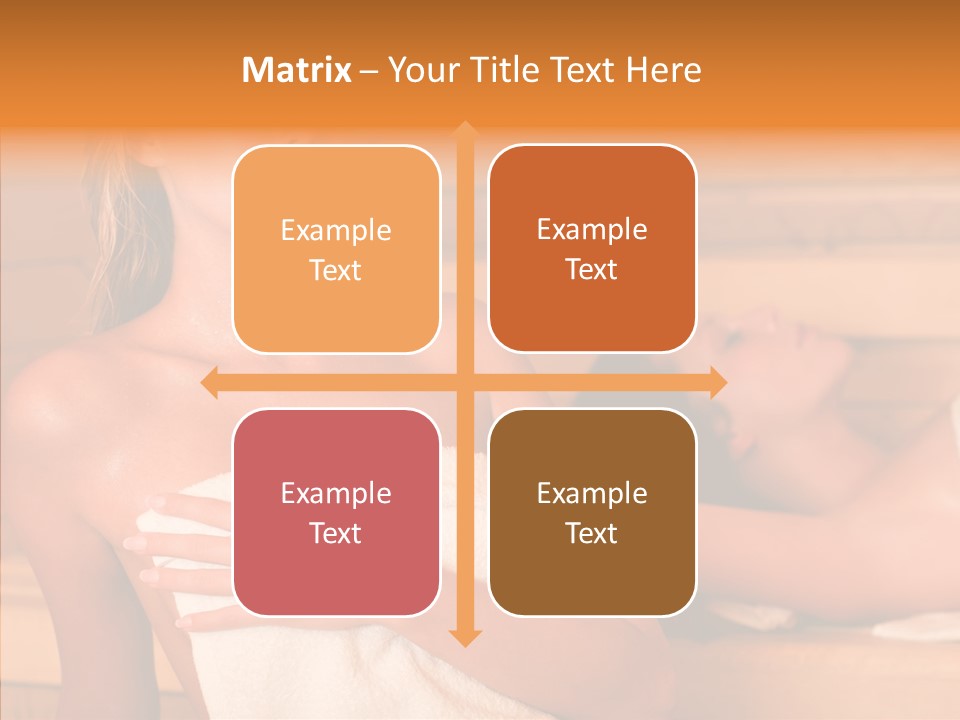 Matrix – Your Title Text Here

Example Text

Example Text

Example Text

Example Text